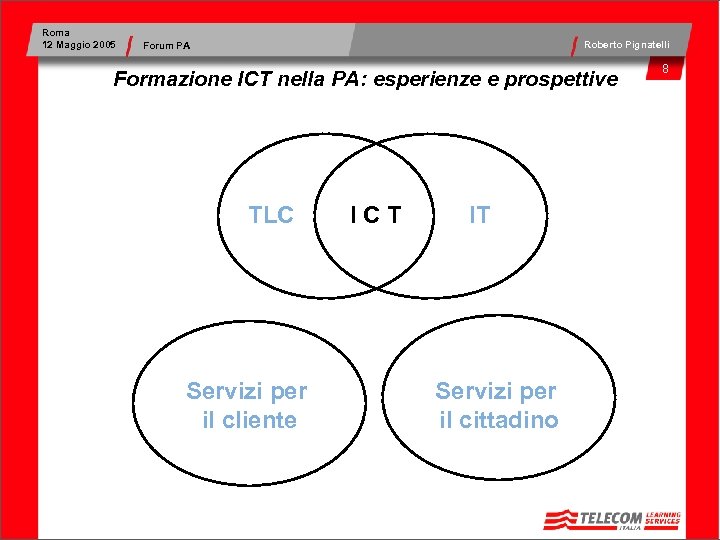 Roma
12 Maggio 2005

Forum PA

Roberto Pignatelli

8

Formazione ICT nella PA: esperienze e prospettive

TLC

I C T

IT

Servizi per il cliente

Servizi per il cittadino

TELECOM ITALIA

LEARNING SERVICES